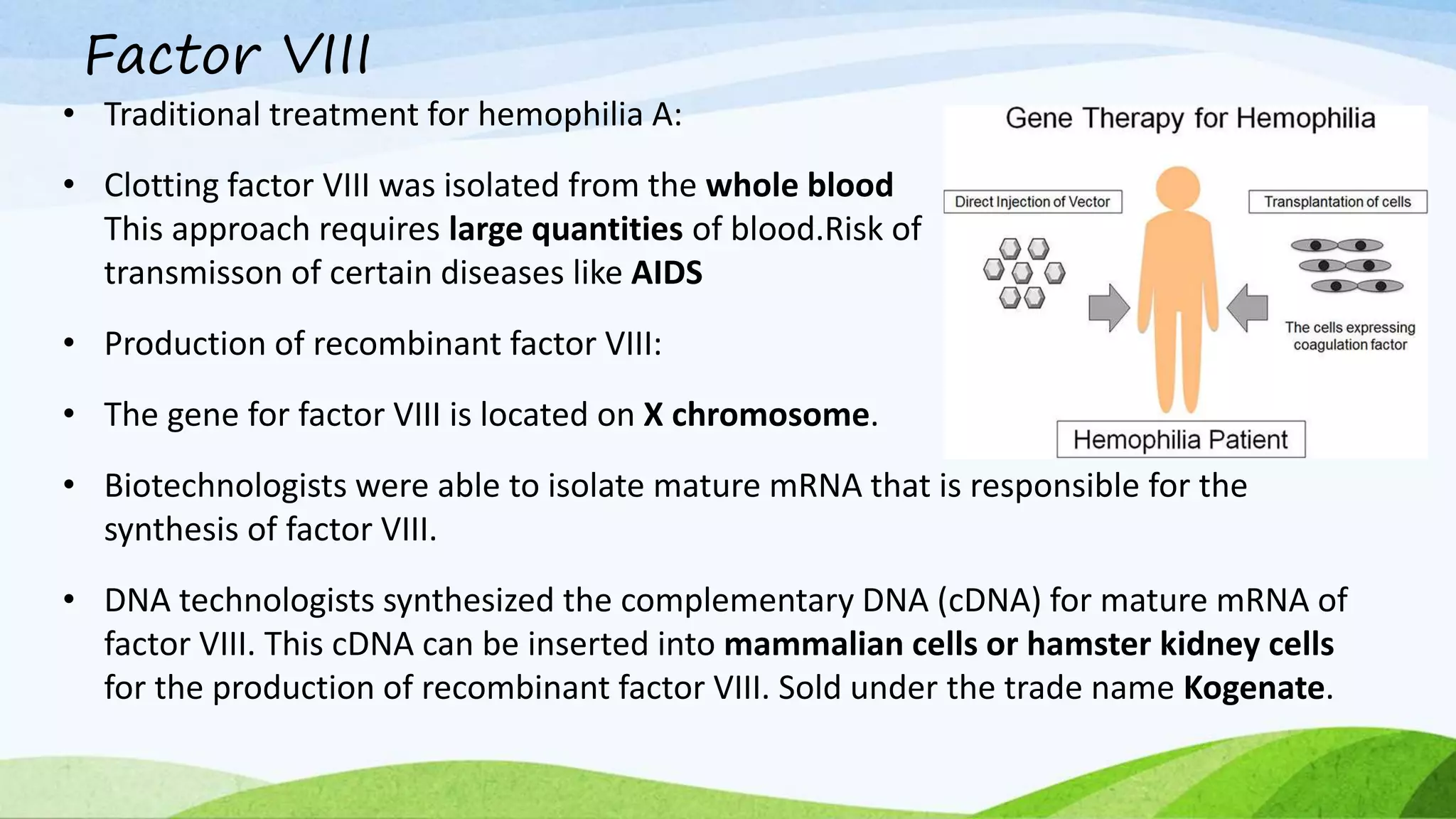 Factor VIII

• Traditional treatment for hemophilia A:

• Clotting factor VIII was isolated from the whole blood This approach requires large quantities of blood.Risk of transmisson of certain diseases like AIDS

• Production of recombinant factor VIII:

• The gene for factor VIII is located on X chromosome.

• Biotechnologists were able to isolate mature mRNA that is responsible for the synthesis of factor VIII.

• DNA technologists synthesized the complementary DNA (cDNA) for mature mRNA of factor VIII. This cDNA can be inserted into mammalian cells or hamster kidney cells for the production of recombinant factor VIII. Sold under the trade name Kogenate.

Gene Therapy for Hemophilia

Direct Injection of Vector

Transplantation of cells

The cells expressing coagulation factor

Hemophilia Patient